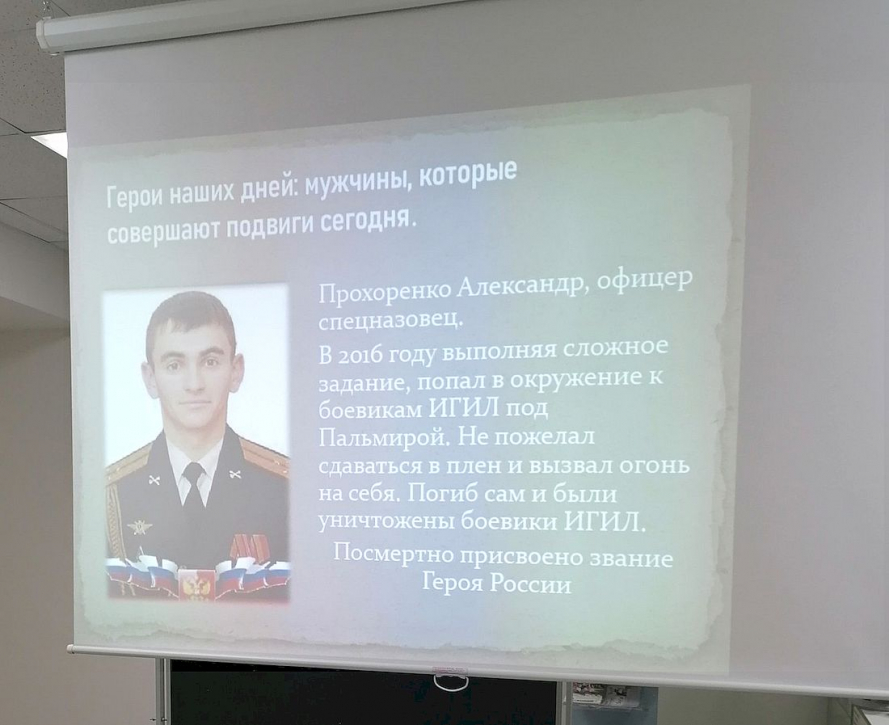 Герои наших дней: мужчины, которые совершают подвиги сегодня.

Прохоренко Александр, офицер спецназовец.

В 2016 году выполняя сложное задание, попал в окружение к боевикам ИГИЛ под Пальмирой. Не пожелал сдаваться в плен и вызвал огонь на себя. Погиб сам и были уничтожены боевики ИГИЛ.

Посмертно присвоено звание Героя России